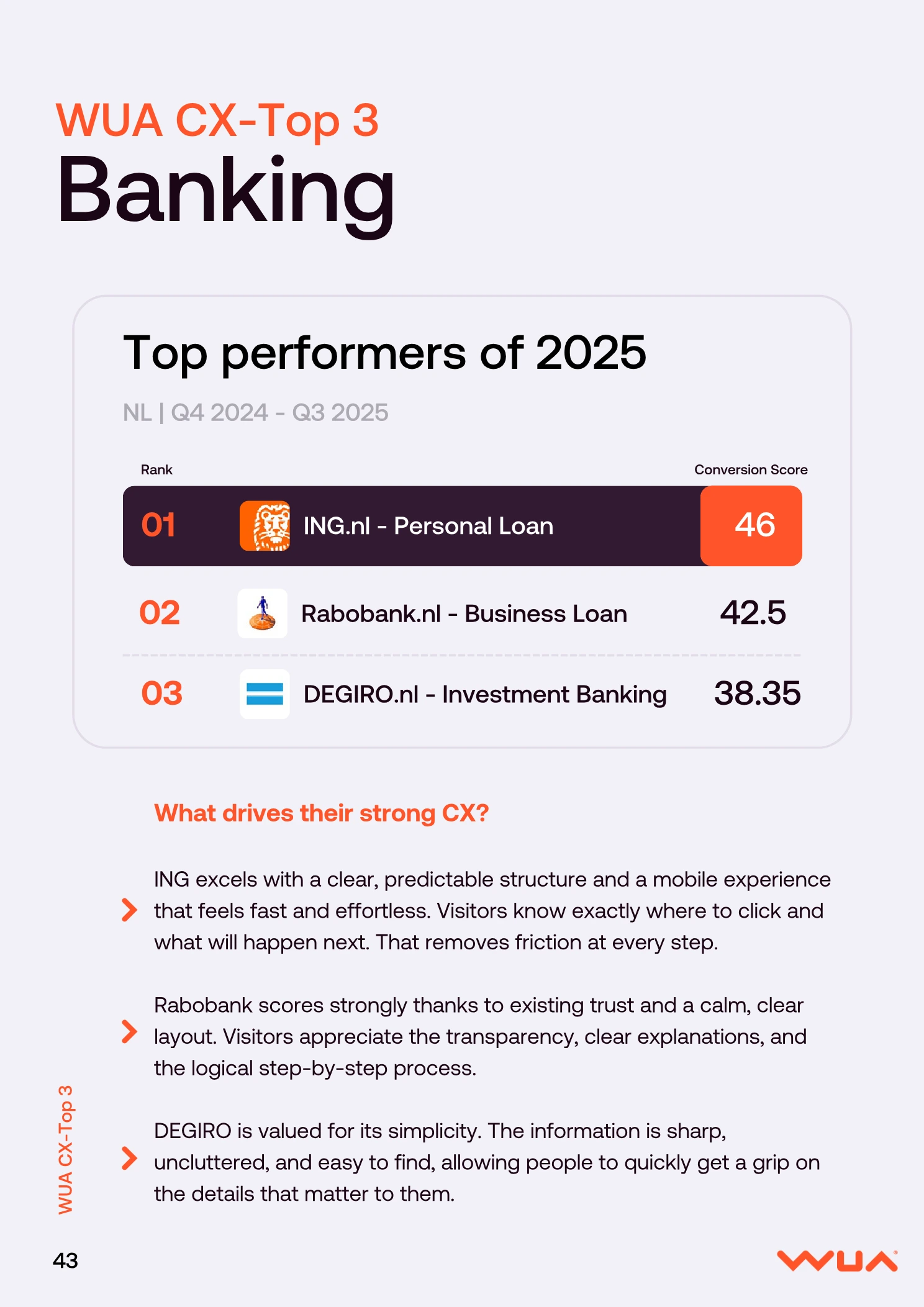 WUA CX-Top 3
Banking

Top performers of 2025

NL | Q4 2024 - Q3 2025

| Rank | | Conversion Score |
|---|---|---|
| 01 | ING.nl - Personal Loan | 46 |
| 02 | Rabobank.nl - Business Loan | 42.5 |
| 03 | DEGIRO.nl - Investment Banking | 38.35 |

What drives their strong CX?

ING excels with a clear, predictable structure and a mobile experience that feels fast and effortless. Visitors know exactly where to click and what will happen next. That removes friction at every step.

Rabobank scores strongly thanks to existing trust and a calm, clear layout. Visitors appreciate the transparency, clear explanations, and the logical step-by-step process.

DEGIRO is valued for its simplicity. The information is sharp, uncluttered, and easy to find, allowing people to quickly get a grip on the details that matter to them.

WUA CX-Top 3

43

WUA